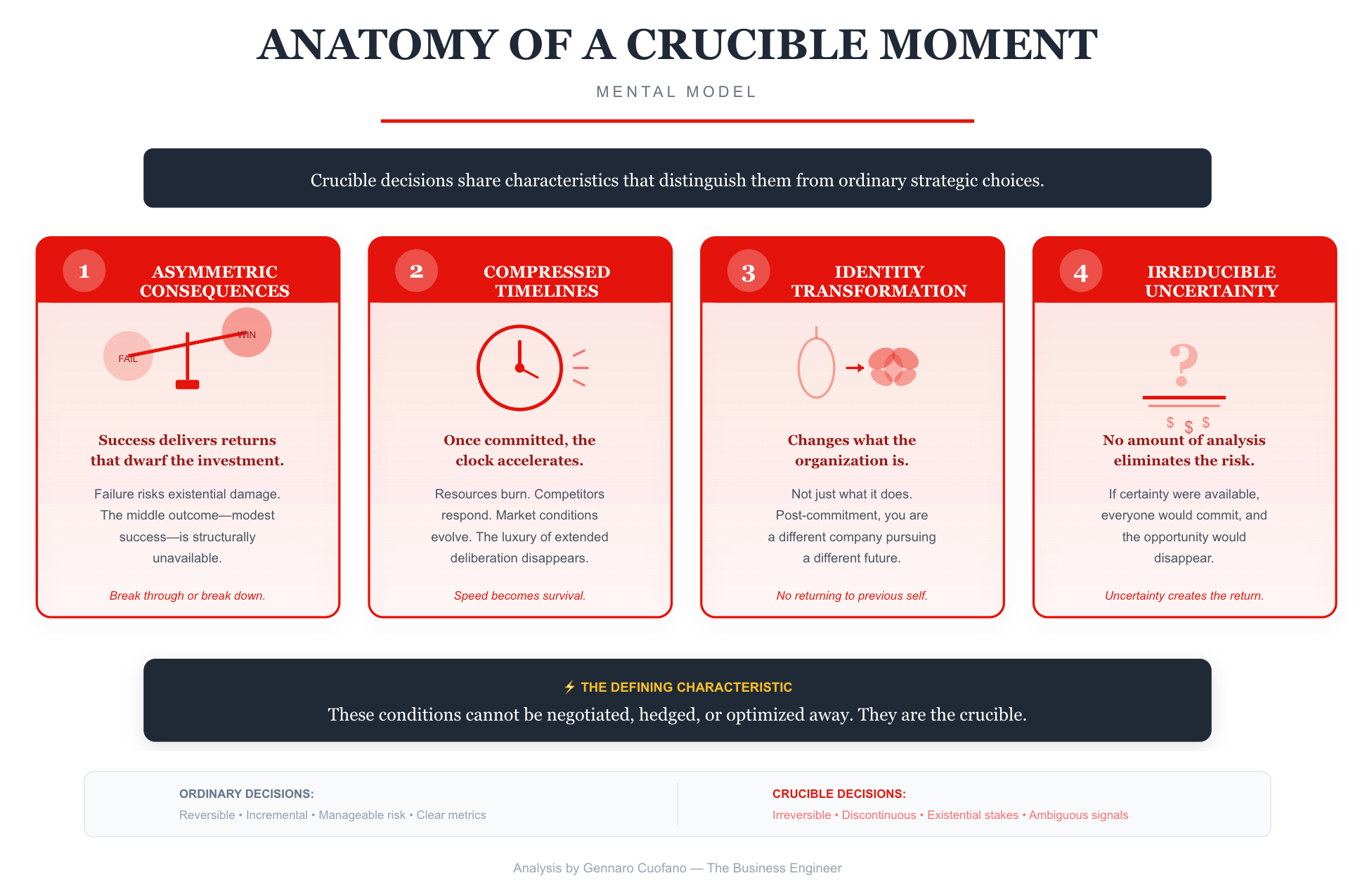 ANATOMY OF A CRUCIBLE MOMENT

MENTAL MODEL

Crucible decisions share characteristics that distinguish them from ordinary strategic choices.

1 ASYMMETRIC CONSEQUENCES

FAIL WIN

Success delivers returns that dwarf the investment.

Failure risks existential damage. The middle outcome—modest success—is structurally unavailable.

Break through or break down.

2 COMPRESSED TIMELINES

Once committed, the clock accelerates.

Resources burn. Competitors respond. Market conditions evolve. The luxury of extended deliberation disappears.

Speed becomes survival.

3 IDENTITY TRANSFORMATION

Changes what the organization is.

Not just what it does. Post-commitment, you are a different company pursuing a different future.

No returning to previous self.

4 IRREDUCIBLE UNCERTAINTY

?

$ $ $

No amount of analysis eliminates the risk.

If certainty were available, everyone would commit, and the opportunity would disappear.

Uncertainty creates the return.

⚡ THE DEFINING CHARACTERISTIC

These conditions cannot be negotiated, hedged, or optimized away. They are the crucible.

ORDINARY DECISIONS:
Reversible • Incremental • Manageable risk • Clear metrics

CRUCIBLE DECISIONS:
Irreversible • Discontinuous • Existential stakes • Ambiguous signals

Analysis by Gennaro Cuofano — The Business Engineer